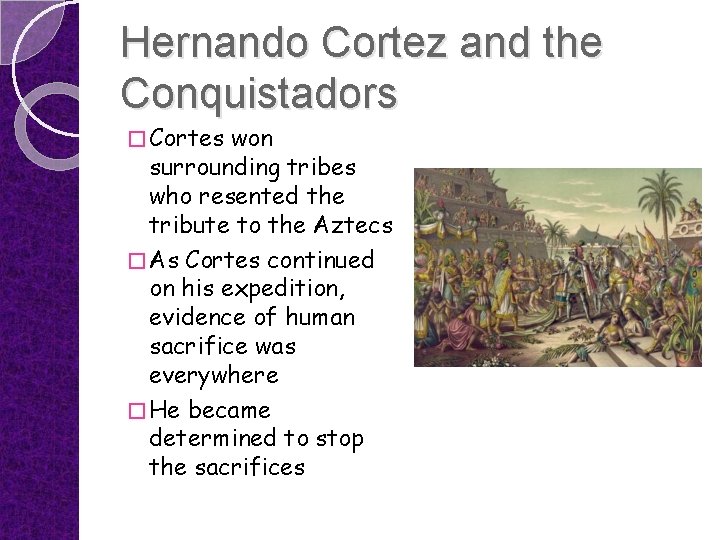 Hernando Cortez and the Conquistadors

□ Cortes won surrounding tribes who resented the tribute to the Aztecs

□ As Cortes continued on his expedition, evidence of human sacrifice was everywhere

□ He became determined to stop the sacrifices